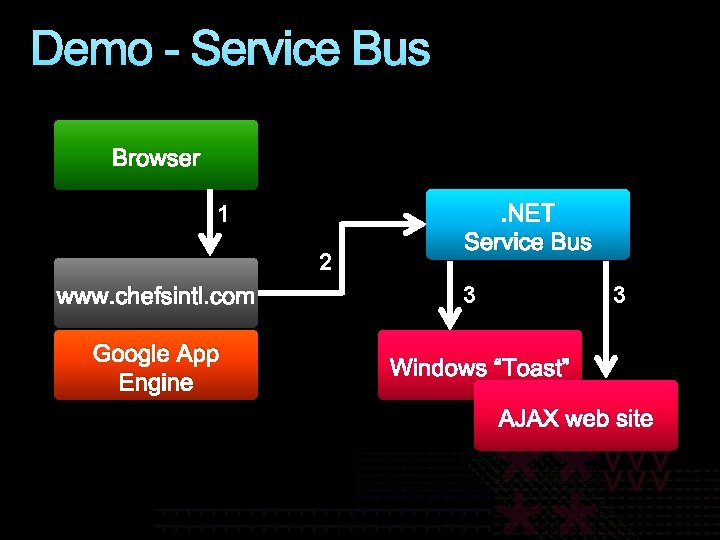 Demo - Service Bus

Browser

1

www.chefsintl.com

Google App Engine

2

.NET Service Bus

3

3

Windows “Toast”

AJAX web site